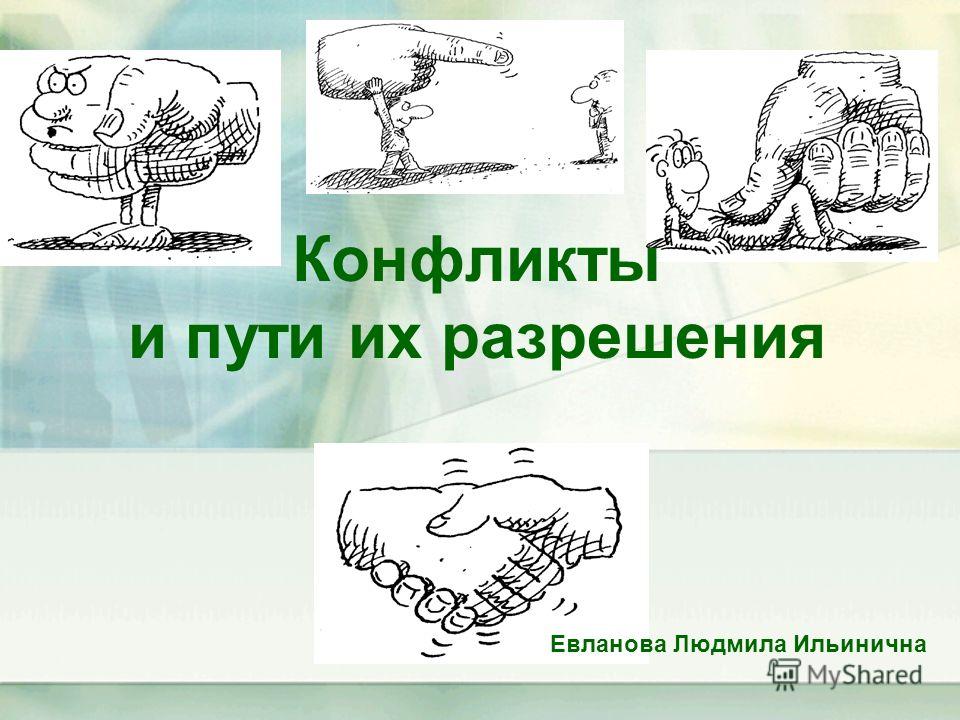 Конфликты
и пути их разрешения

Евланова Людмила Ильинична

MyShared